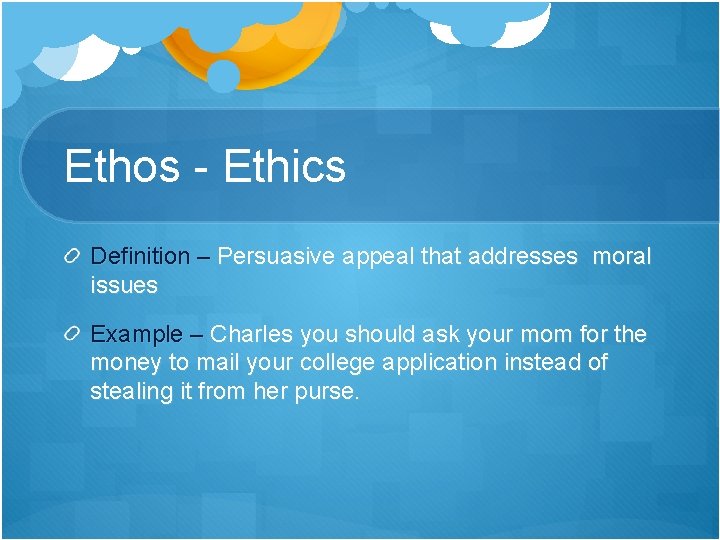 Ethos - Ethics

Definition – Persuasive appeal that addresses moral issues

Example – Charles you should ask your mom for the money to mail your college application instead of stealing it from her purse.